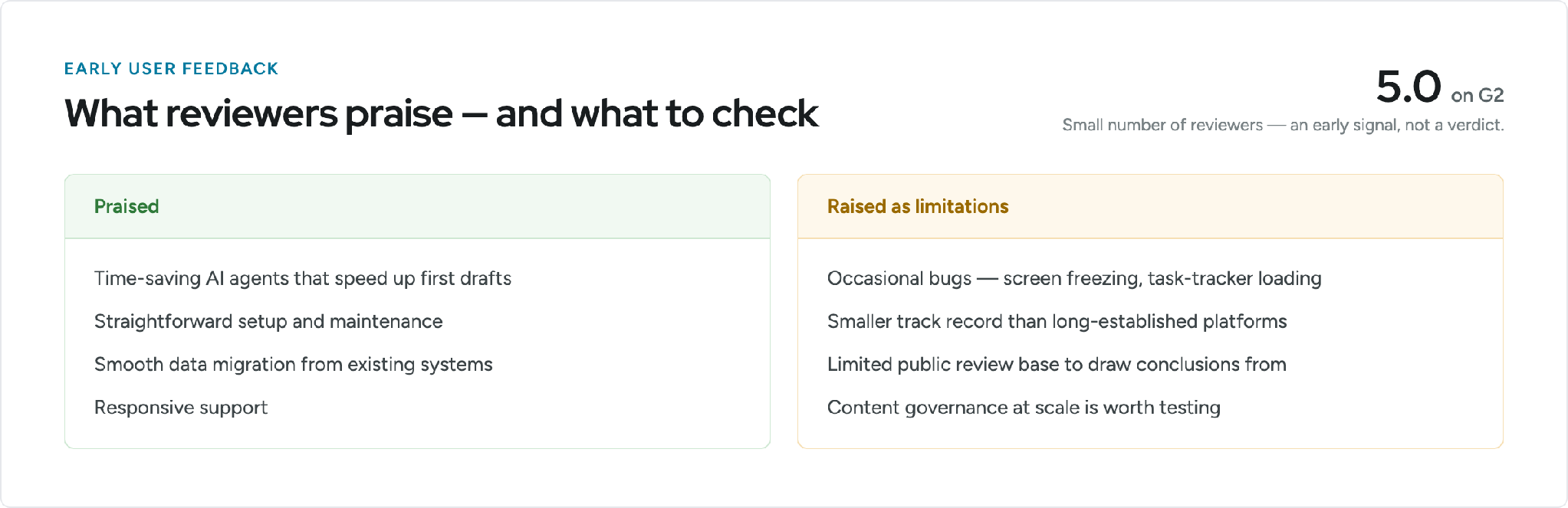 EARLY USER FEEDBACK

What reviewers praise — and what to check

5.0 on G2

Small number of reviewers — an early signal, not a verdict.

Praised

Time-saving AI agents that speed up first drafts

Straightforward setup and maintenance

Smooth data migration from existing systems

Responsive support

Raised as limitations

Occasional bugs — screen freezing, task-tracker loading

Smaller track record than long-established platforms

Limited public review base to draw conclusions from

Content governance at scale is worth testing